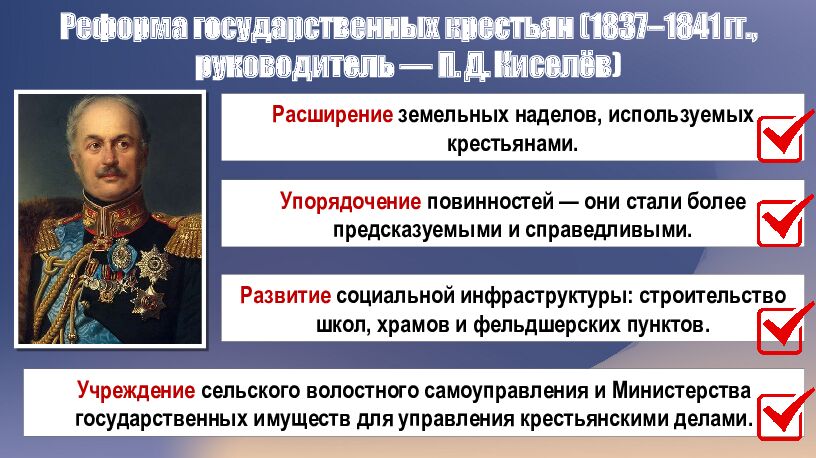 Реформа государственных крестьян (1837–1841 гг., руководитель — П. Д. Киселёв)

Расширение земельных наделов, используемых крестьянами.

Упорядочение повинностей — они стали более предсказуемыми и справедливыми.

Развитие социальной инфраструктуры: строительство школ, храмов и фельдшерских пунктов.

Учреждение сельского волостного самоуправления и Министерства государственных имуществ для управления крестьянскими делами.